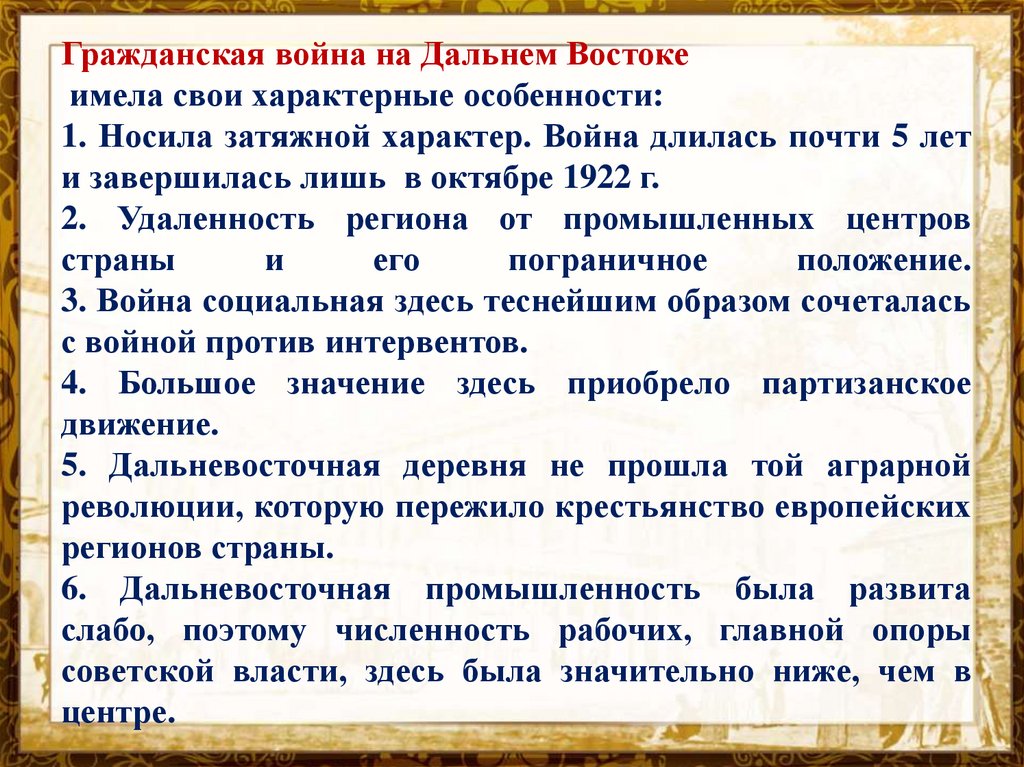 Гражданская война на Дальнем Востоке
имела свои характерные особенности:
1. Носила затяжной характер. Война длилась почти 5 лет и завершилась лишь в октябре 1922 г.
2. Удаленность региона от промышленных центров страны и его пограничное положение.
3. Война социальная здесь теснейшим образом сочеталась с войной против интервентов.
4. Большое значение здесь приобрело партизанское движение.
5. Дальневосточная деревня не прошла той аграрной революции, которую пережило крестьянство европейских регионов страны.
6. Дальневосточная промышленность была развита слабо, поэтому численность рабочих, главной опоры советской власти, здесь была значительно ниже, чем в центре.